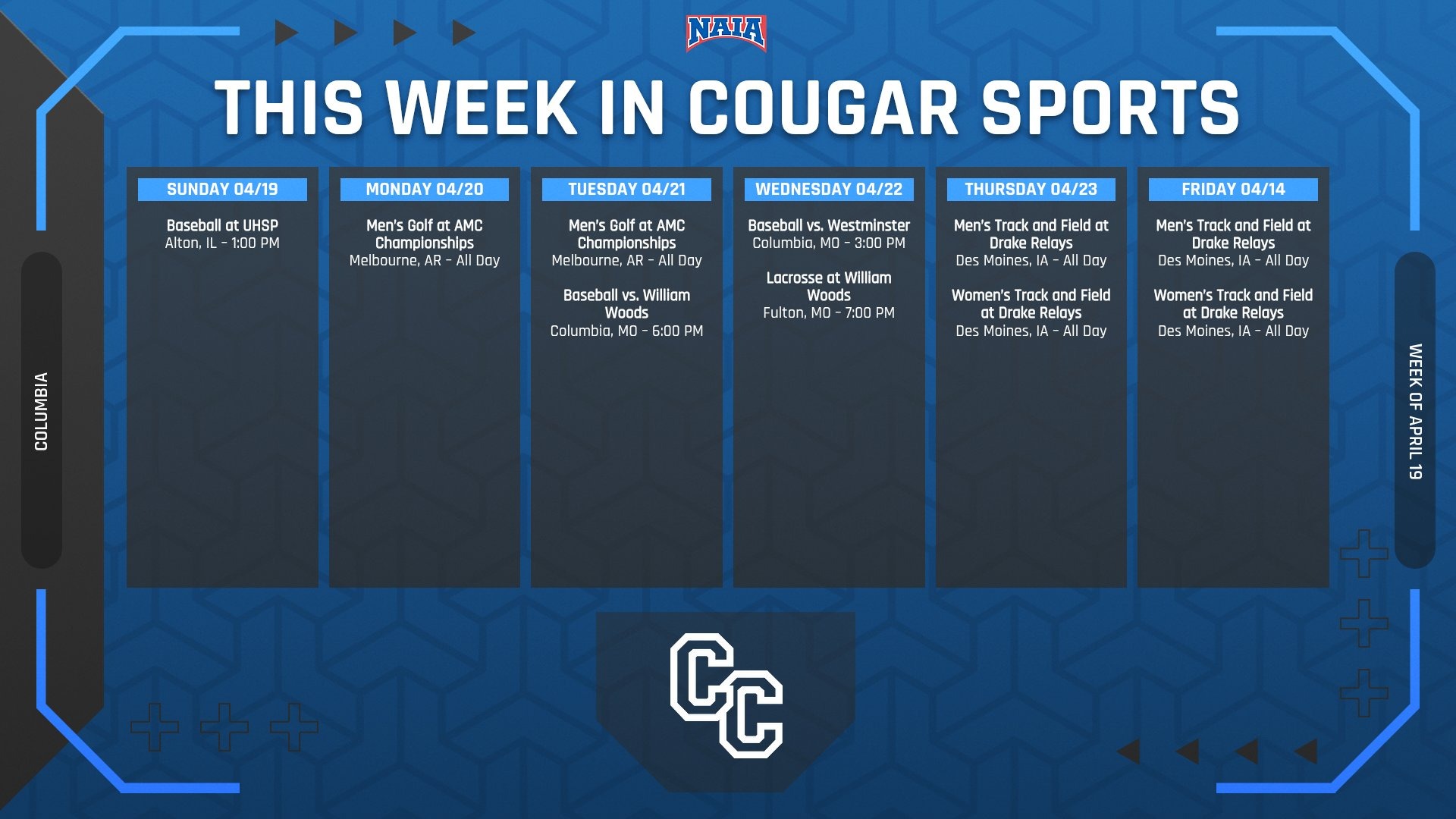 NAIA

THIS WEEK IN COUGAR SPORTS

COLUMBIA

SUNDAY 04/19

Baseball at UHSP
Alton, IL - 1:00 PM

MONDAY 04/20

Men's Golf at AMC Championships
Melbourne, AR - All Day

TUESDAY 04/21

Men's Golf at AMC Championships
Melbourne, AR - All Day

Baseball vs. William Woods
Columbia, MO - 6:00 PM

WEDNESDAY 04/22

Baseball vs. Westminster
Columbia, MO - 3:00 PM

Lacrosse at William Woods
Fulton, MO - 7:00 PM

THURSDAY 04/23

Men's Track and Field at Drake Relays
Des Moines, IA - All Day

Women's Track and Field at Drake Relays
Des Moines, IA - All Day

FRIDAY 04/14

Men's Track and Field at Drake Relays
Des Moines, IA - All Day

Women's Track and Field at Drake Relays
Des Moines, IA - All Day

WEEK OF APRIL 19

CC